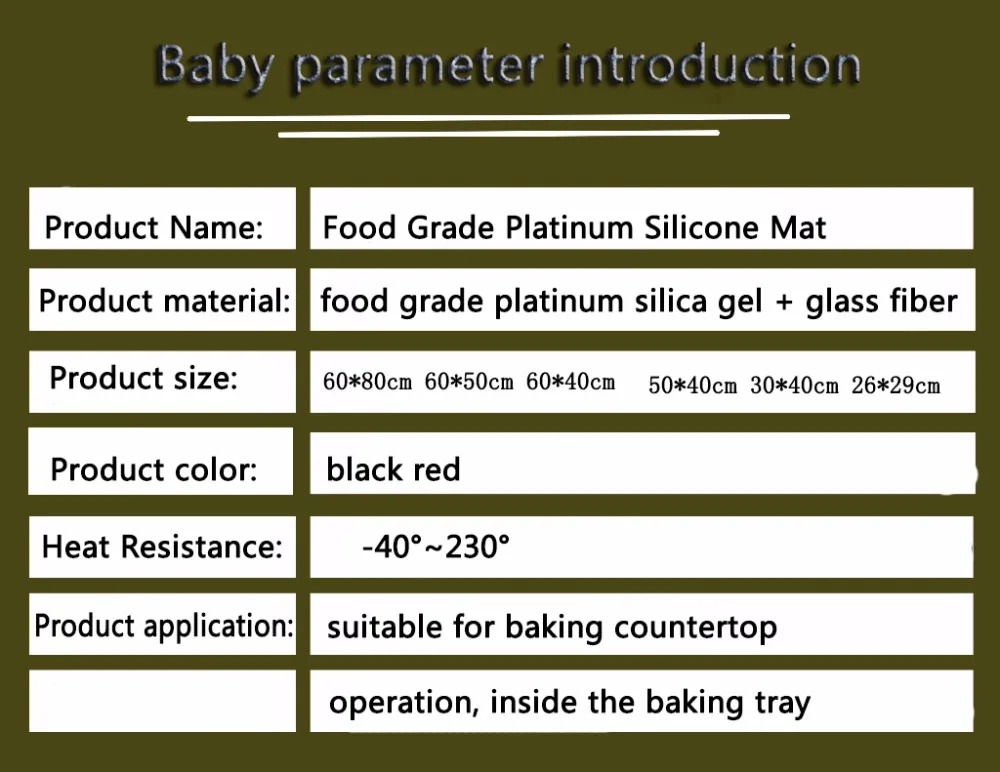 Baby parameter introduction

| | |
|---|---|
| Product Name: | Food Grade Platinum Silicone Mat |
| Product material: | food grade platinum silica gel + glass fiber |
| Product size: | 60\*80cm 60\*50cm 60\*40cm 50\*40cm 30\*40cm 26\*29cm |
| Product color: | black red |
| Heat Resistance: | -40°~230° |
| Product application: | suitable for baking countertop |
| | operation, inside the baking tray |